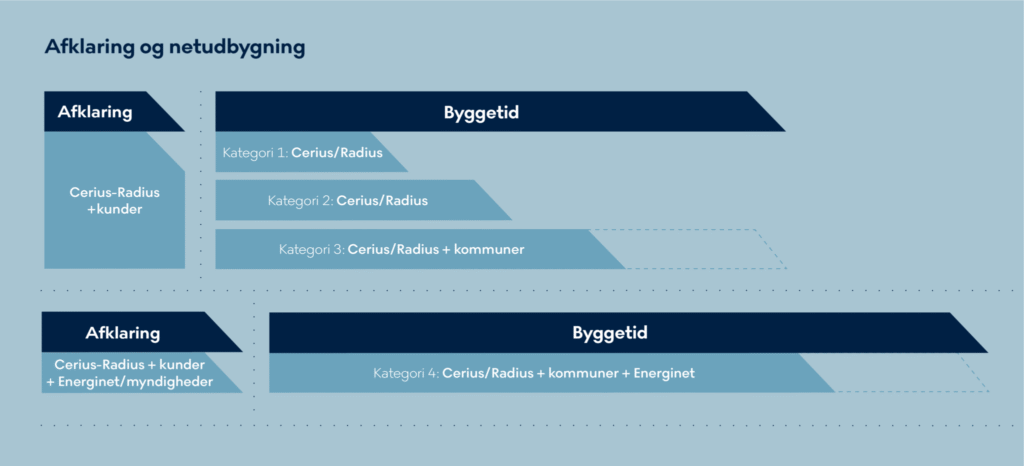 Afklaring og netudbygning

Afklaring

Cerius-Radius +kunder

Byggetid

Kategori 1: Cerius/Radius

Kategori 2: Cerius/Radius

Kategori 3: Cerius/Radius + kommuner

Afklaring

Cerius-Radius + kunder + Energinet/myndigheder

Byggetid

Kategori 4: Cerius/Radius + kommuner + Energinet